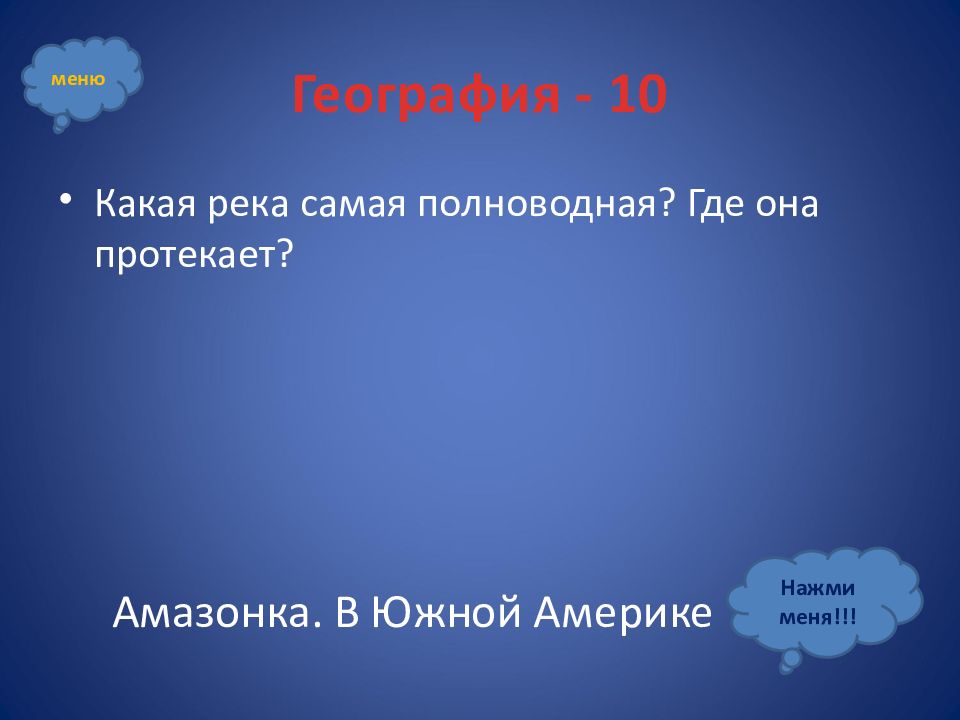 меню

География - 10

• Какая река самая полноводная? Где она протекает?

Амазонка. В Южной Америке

Нажми меня!!!